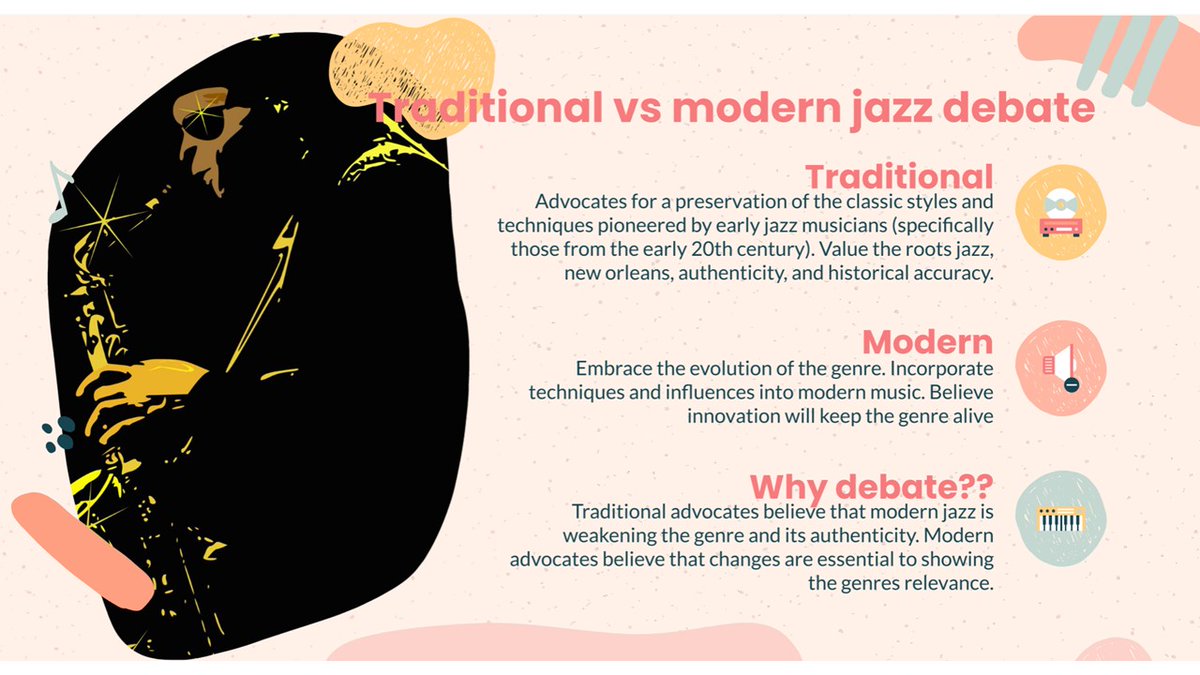 Traditional vs modern jazz debate

Traditional
Advocates for a preservation of the classic styles and techniques pioneered by early jazz musicians (specifically those from the early 20th century). Value the roots jazz, new orleans, authenticity, and historical accuracy.

Modern
Embrace the evolution of the genre. Incorporate techniques and influences into modern music. Believe innovation will keep the genre alive

Why debate??
Traditional advocates believe that modern jazz is weakening the genre and its authenticity. Modern advocates believe that changes are essential to showing the genres relevance.